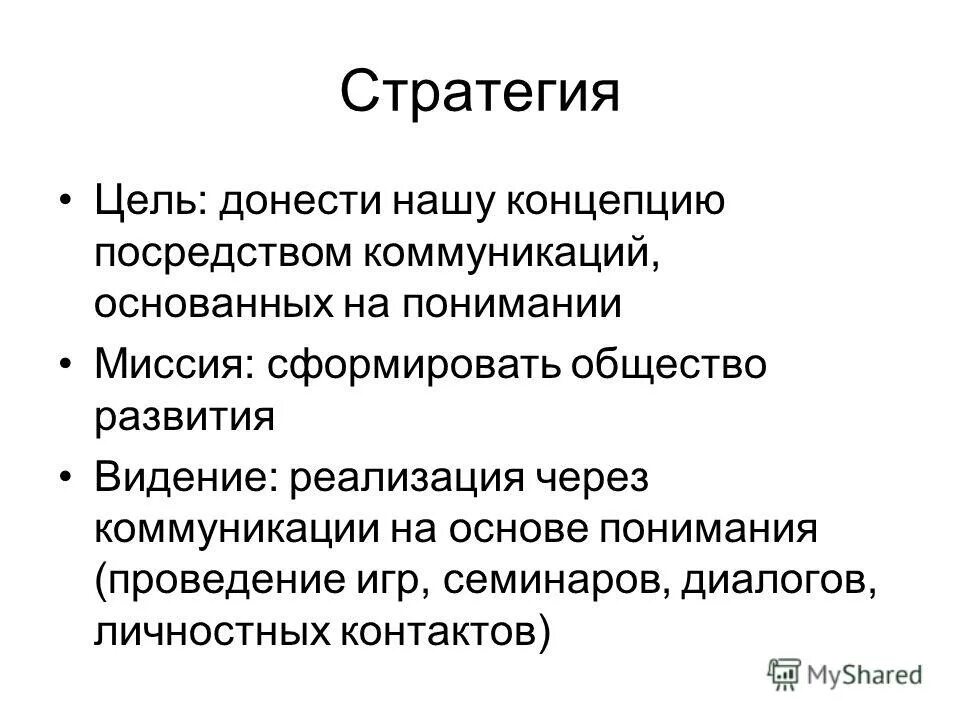 Стратегия

• Цель: донести нашу концепцию посредством коммуникаций, основанных на понимании

• Миссия: сформировать общество развития

• Видение: реализация через коммуникации на основе понимания (проведение игр, семинаров, диалогов, личностных контактов)

MyShared